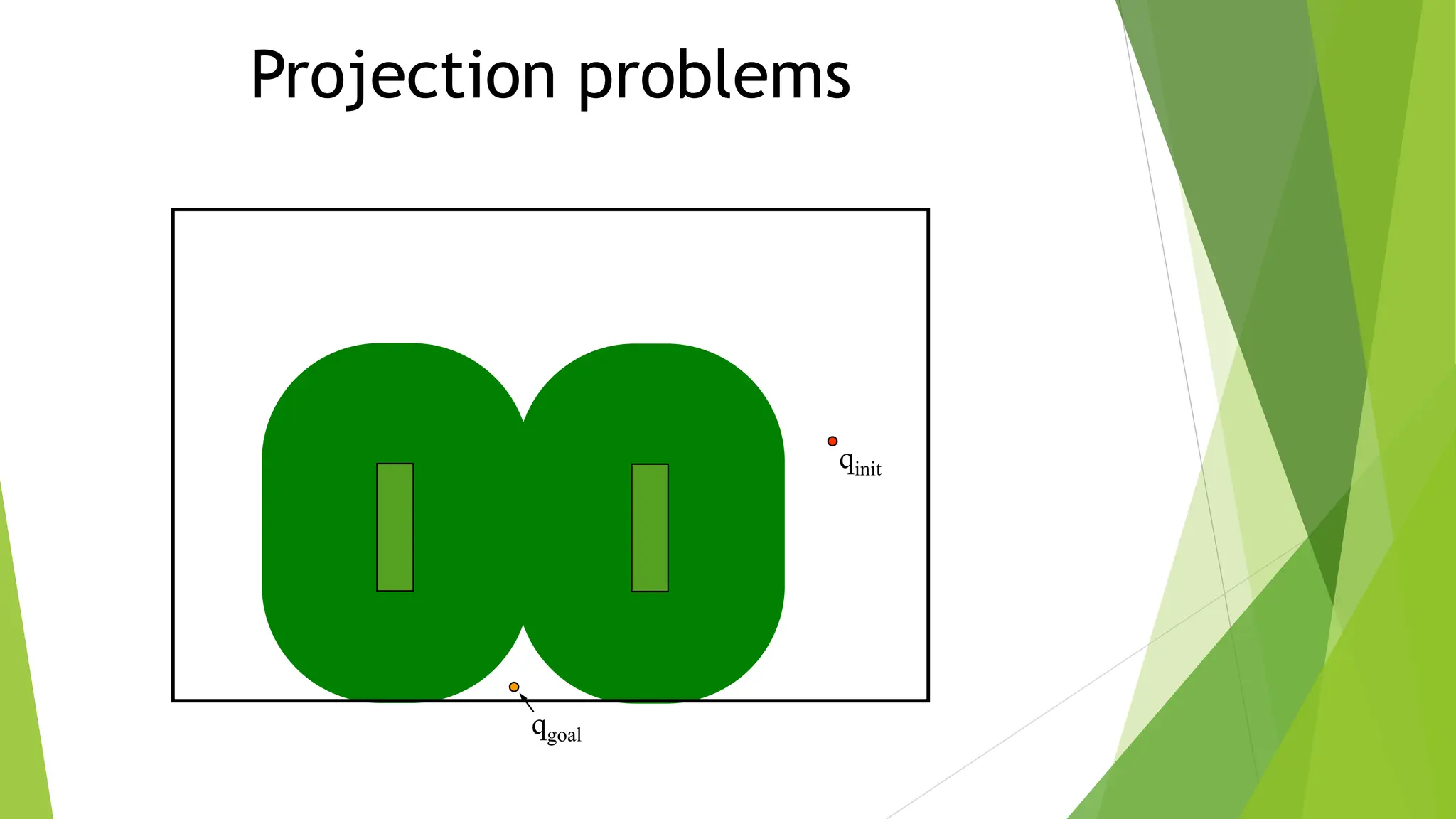 Projection problems

$q_{init}$

$q_{goal}$